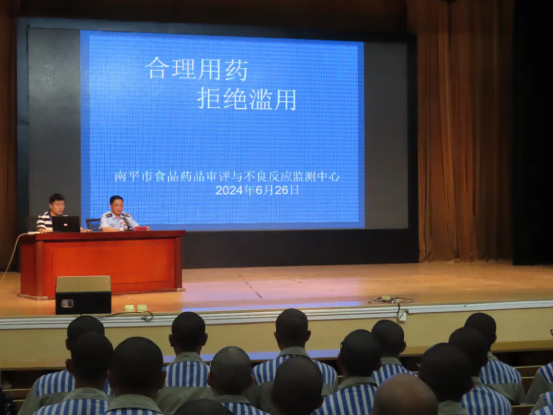 合理用药
拒绝滥用

南平市食品药品审评与不良反应监测中心
2024年6月26日